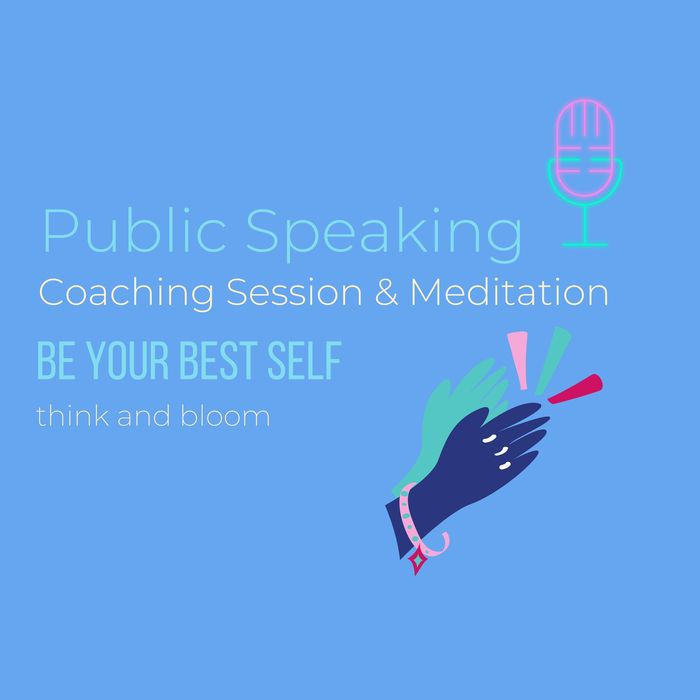 Public Speaking
Coaching Session & Meditation
BE YOUR BEST SELF
think and bloom